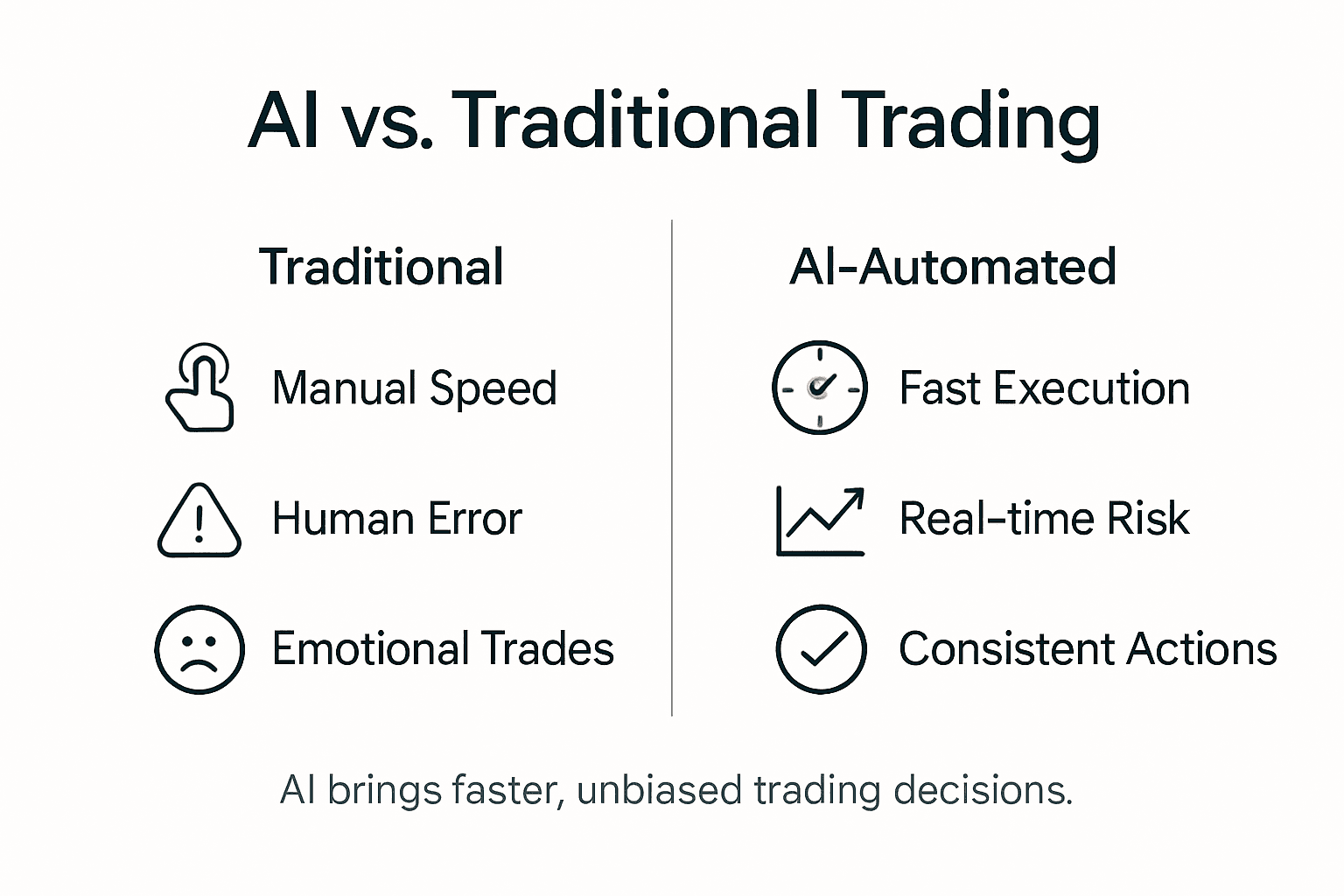 AI vs. Traditional Trading

Traditional

Manual Speed

Human Error

Emotional Trades

AI-Automated

Fast Execution

Real-time Risk

Consistent Actions

AI brings faster, unbiased trading decisions.